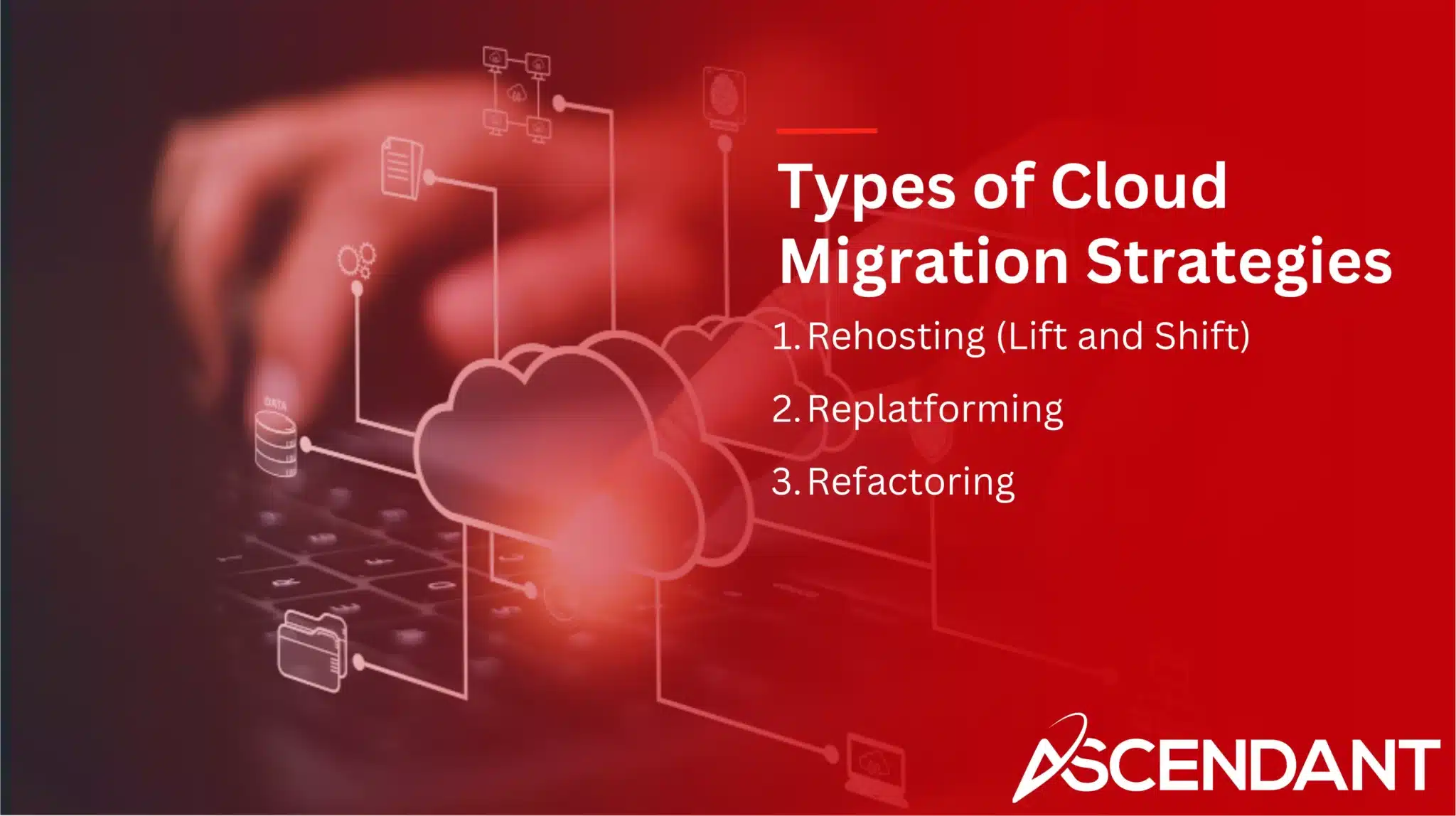 DATA

Types of Cloud Migration Strategies

1. Rehosting (Lift and Shift)

2. Replatforming

3. Refactoring

ASCENDANT